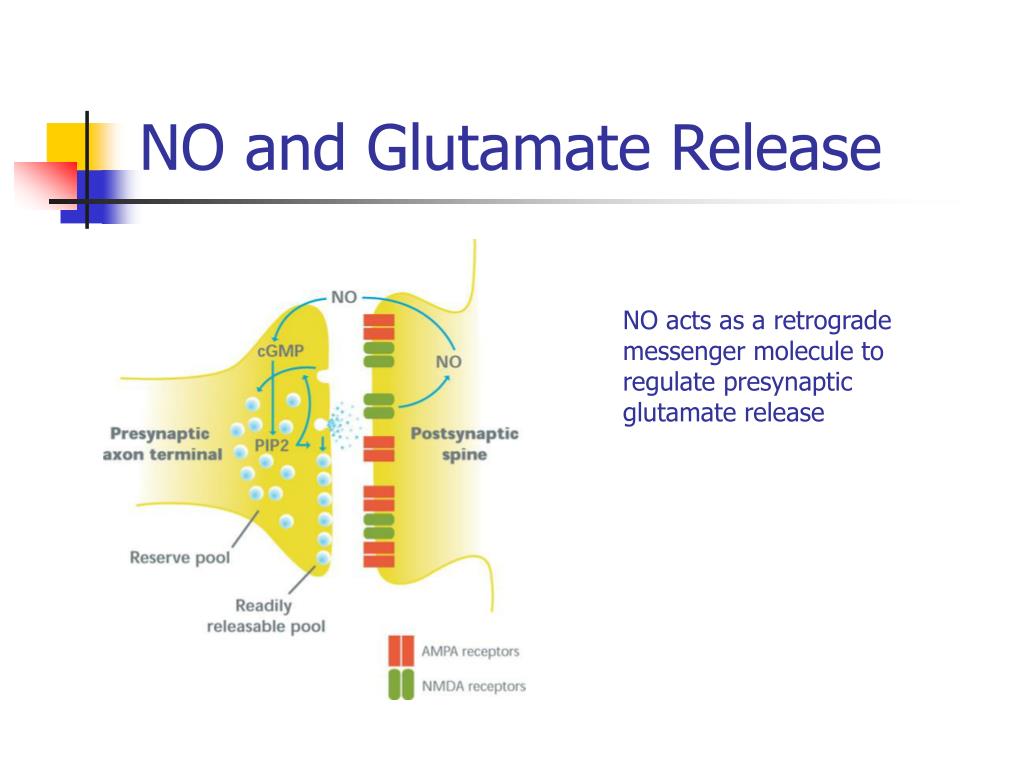 NO and Glutamate Release

NO

cGMP

NO

PIP2

Presynaptic axon terminal

Postsynaptic spine

Reserve pool

Readily releasable pool

AMPA receptors

NMDA receptors

NO acts as a retrograde messenger molecule to regulate presynaptic glutamate release